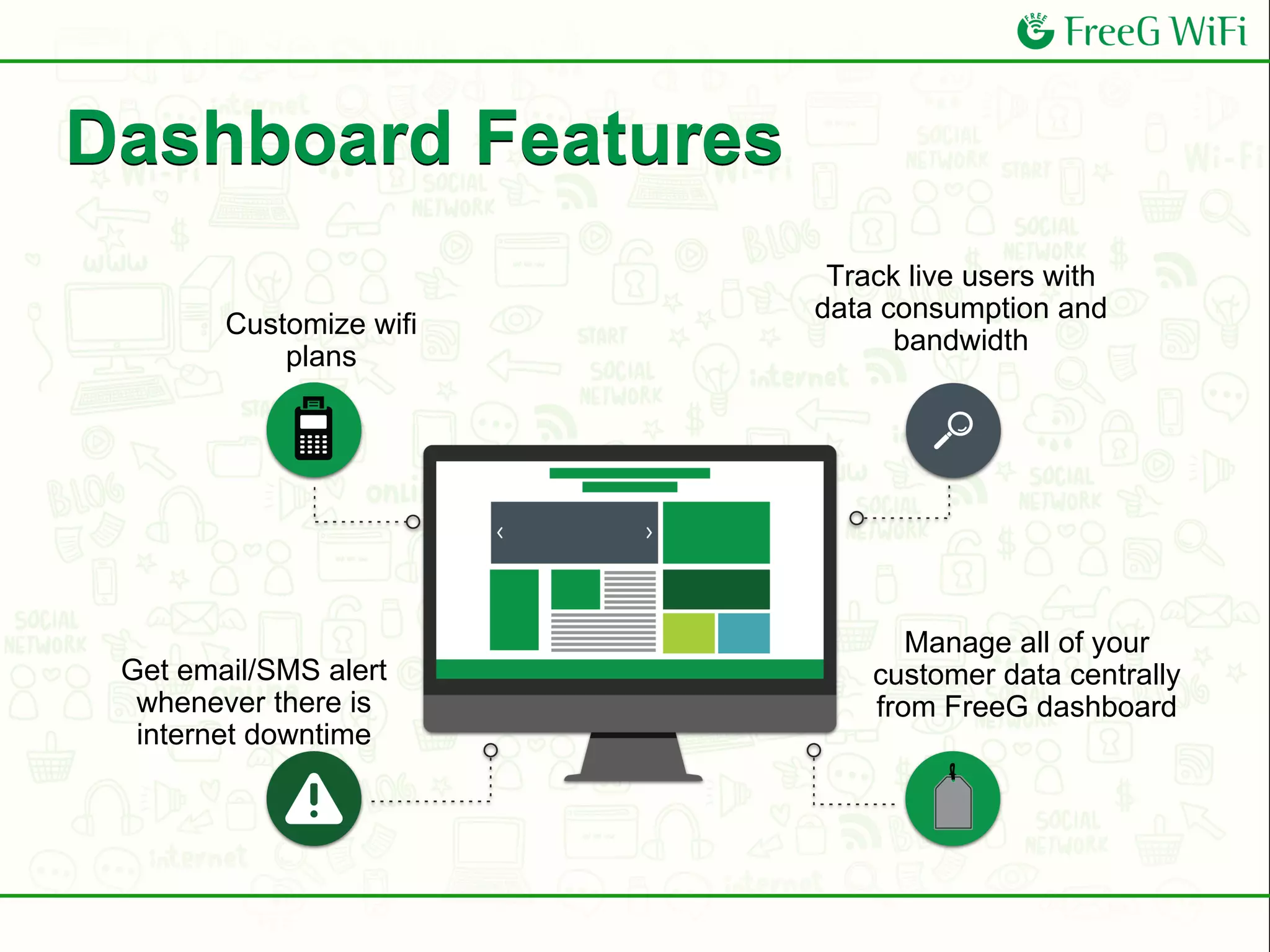 FREE FreeG WiFi

Dashboard Features

Customize wifi plans

Track live users with data consumption and bandwidth

Get email/SMS alert whenever there is internet downtime

Manage all of your customer data centrally from FreeG dashboard